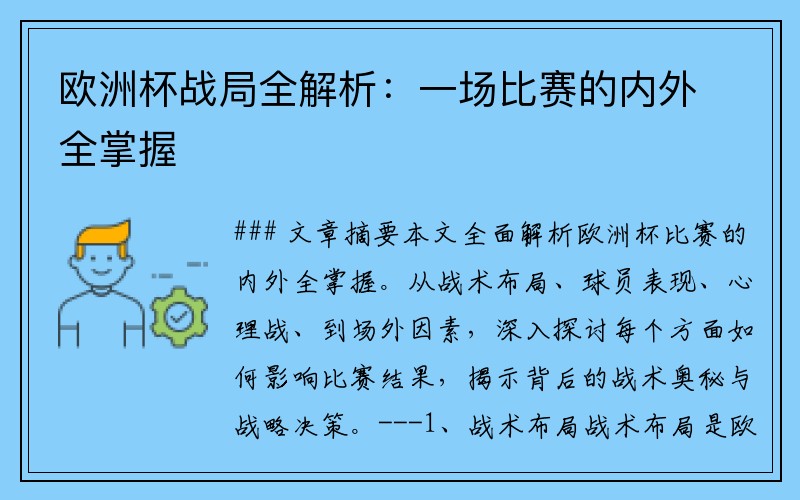 欧洲杯战局全解析：一场比赛的内外全掌握

### 文章摘要本文全面解析欧洲杯比赛的内外全掌握。从战术布局、球员表现、心理战、到场外因素，深入探讨每个方面如何影响比赛结果，揭示背后的战术奥秘与战略决策。---1、战术布局战术布局是欧